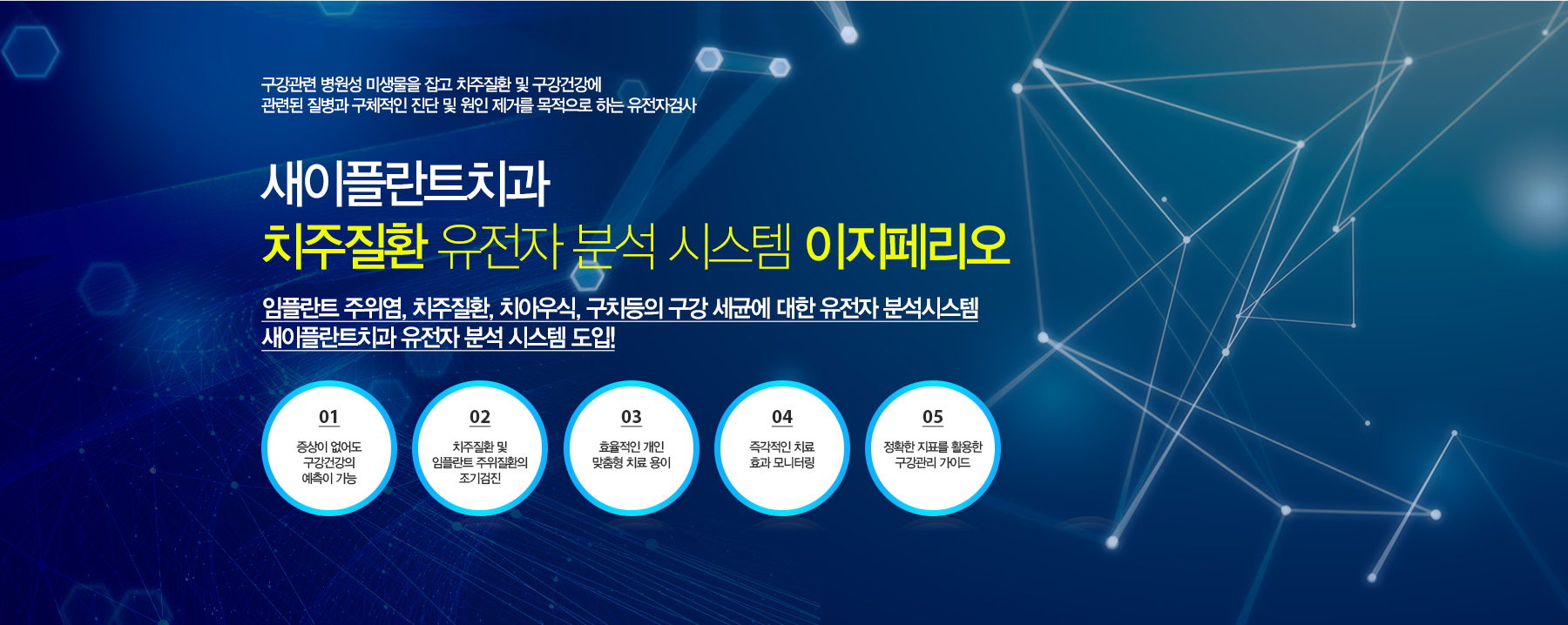 구강관련 병원성 미생물을 잡고 치주질환 및 구강건강에
관련된 질병과 구체적인 진단 및 원인 제거를 목적으로 하는 유전자검사

새이플란트치과
치주질환 유전자 분석 시스템 이지페리오

임플란트 주위염, 치주질환, 치아우식, 구치등의 구강 세균에 대한 유전자 분석시스템
새이플란트치과 유전자 분석 시스템 도입!

01
증상이 없어도 구강건강의 예측이 가능

02
치주질환 및 임플란트 주위질환의 조기검진

03
효율적인 개인 맞춤형 치료 용이

04
즉각적인 치료 효과 모니터링

05
정확한 지표를 활용한 구강관리 가이드